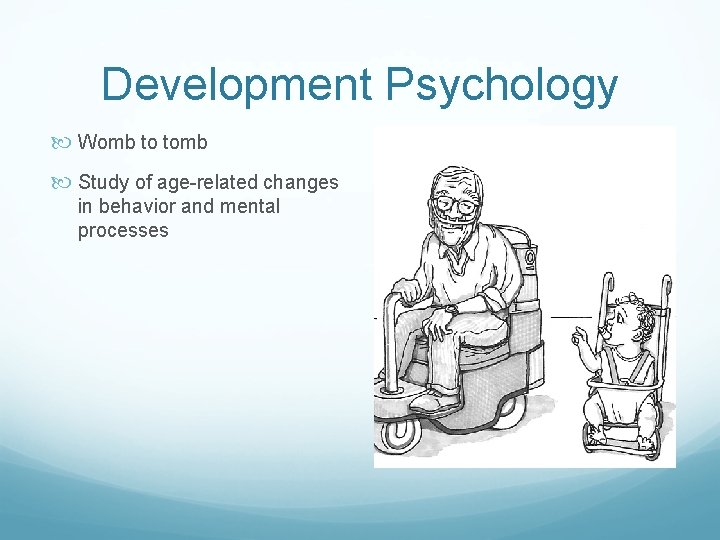 Development Psychology

Womb to tomb

Study of age-related changes in behavior and mental processes